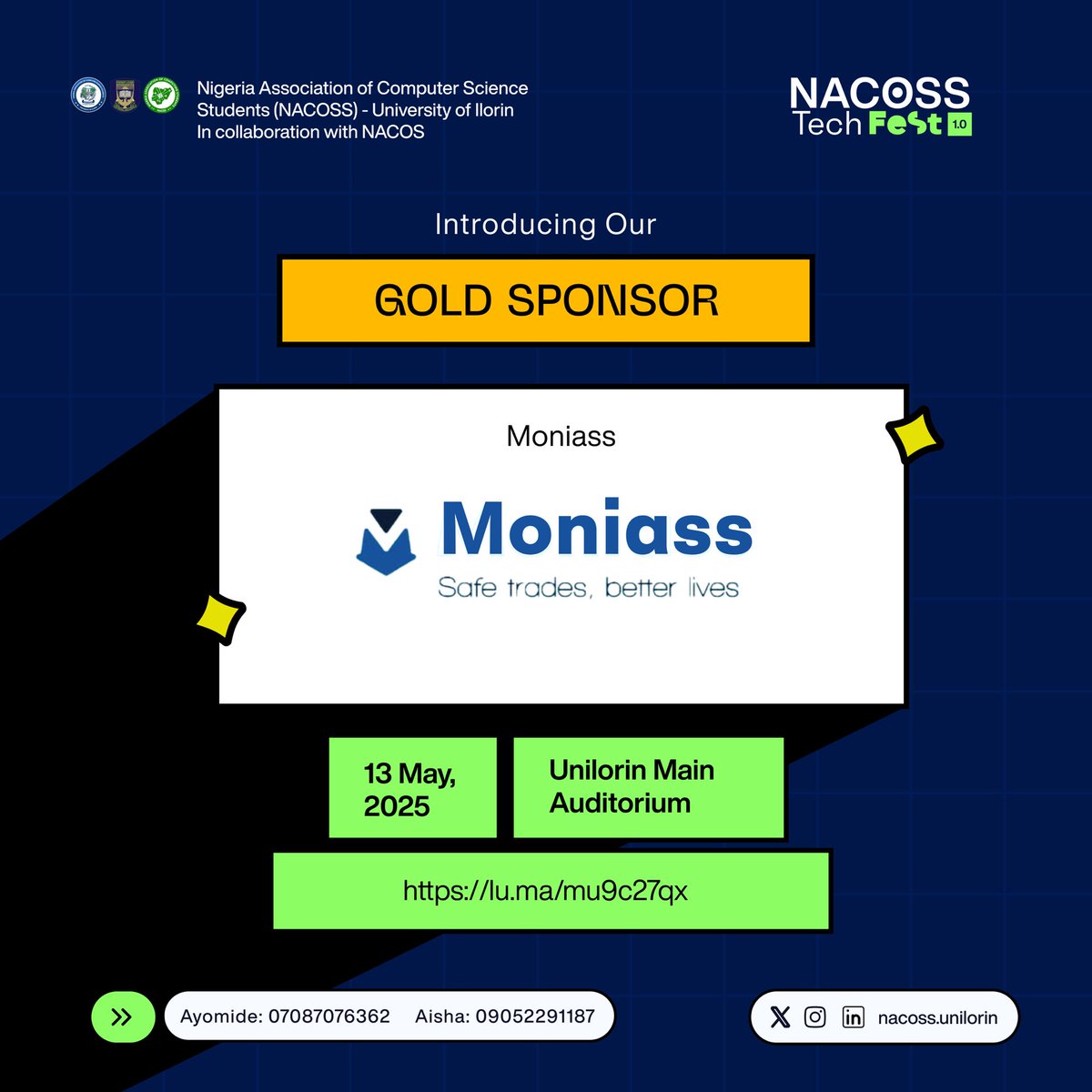 Nigeria Association of Computer Science Students (NACOSS) - University of Ilorin
In collaboration with NACOS

NACOSS
Tech Fest 1.0

Introducing Our

GOLD SPONSOR

Moniass

Moniass
Safe trades, better lives

13 May, 2025

Unilorin Main Auditorium

https://lu.ma/mu9c27qx

Ayomide: 07087076362 Aisha: 09052291187

nacoss.unilorin